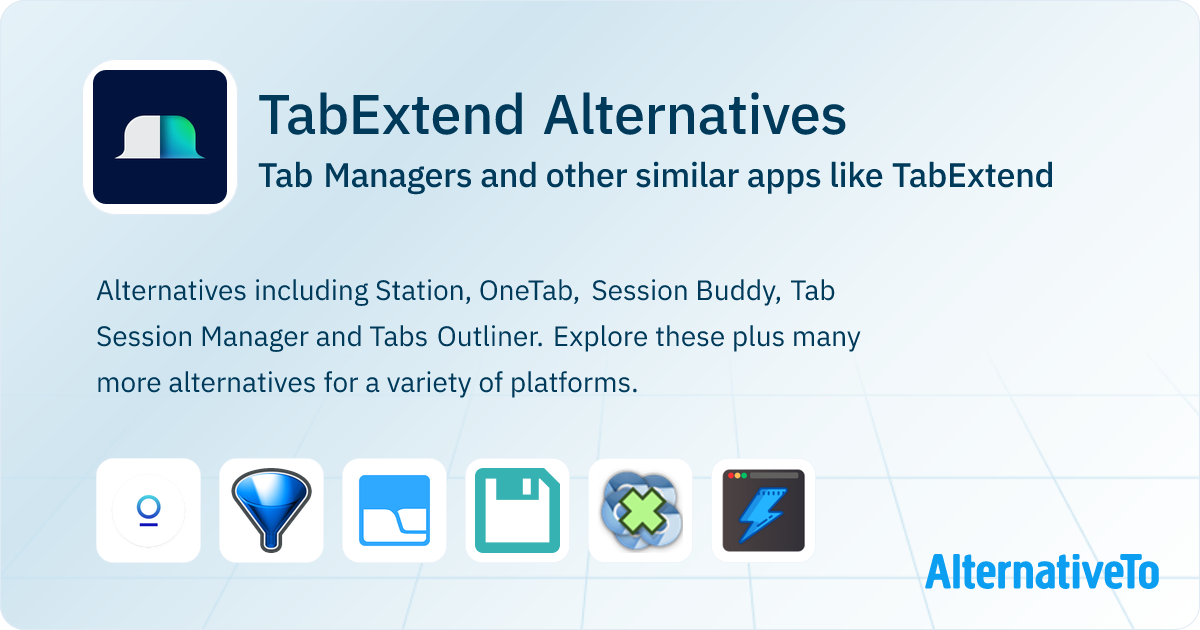 TabExtend Alternatives
Tab Managers and other similar apps like TabExtend

Alternatives including Station, OneTab, Session Buddy, Tab Session Manager and Tabs Outliner. Explore these plus many more alternatives for a variety of platforms.

AlternativeTo